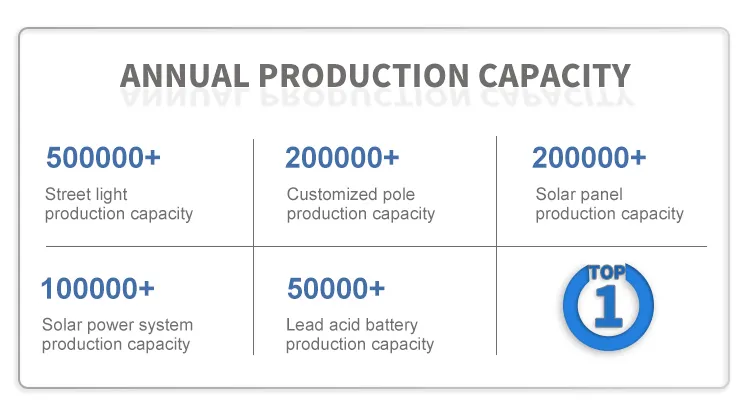 ANNUAL PRODUCTION CAPACITY

500000+
Street light production capacity

200000+
Customized pole production capacity

200000+
Solar panel production capacity

100000+
Solar power system production capacity

50000+
Lead acid battery production capacity

TOP
1